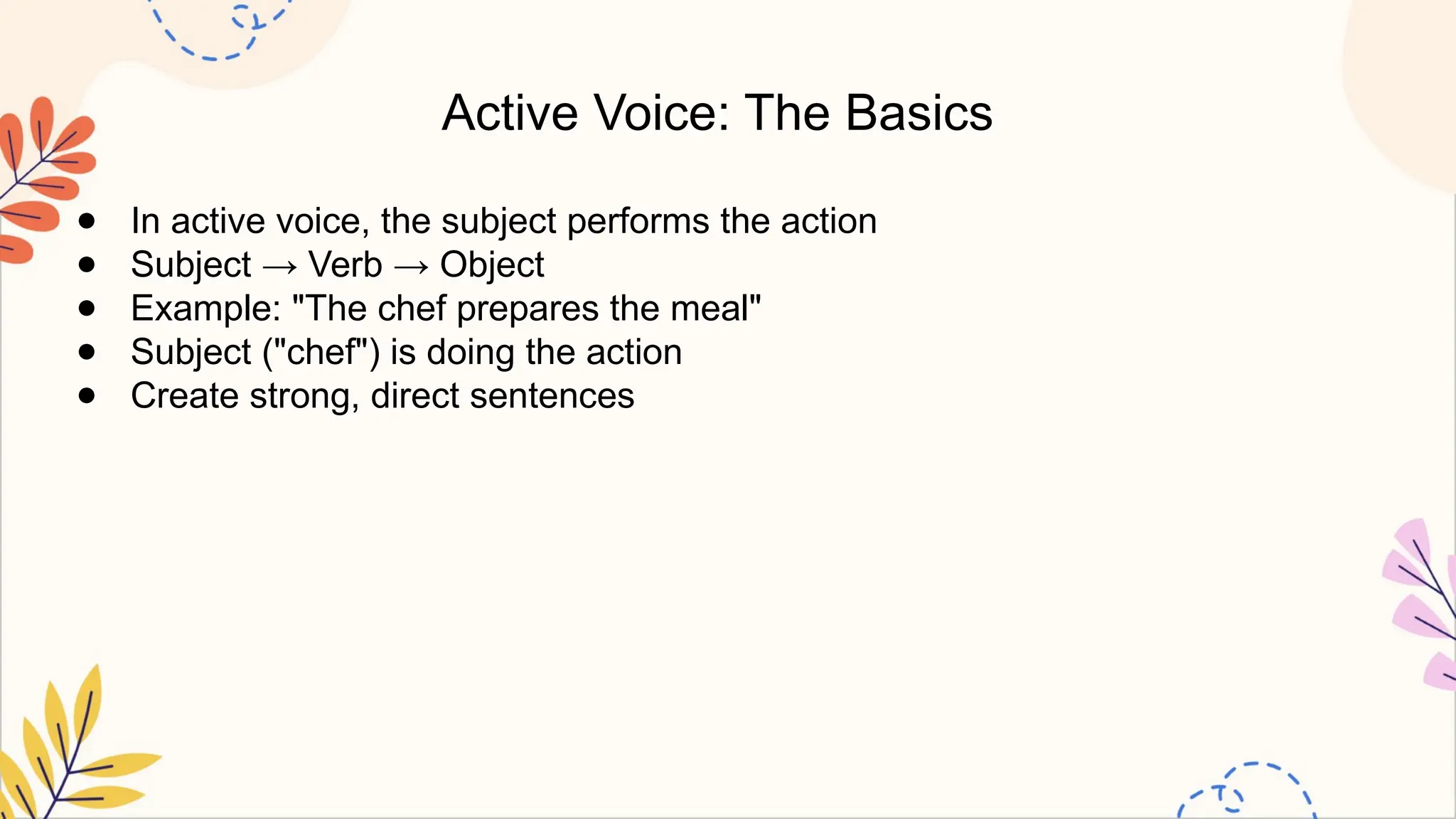 Active Voice: The Basics

- In active voice, the subject performs the action
- Subject → Verb → Object
- Example: "The chef prepares the meal"
- Subject ("chef") is doing the action
- Create strong, direct sentences